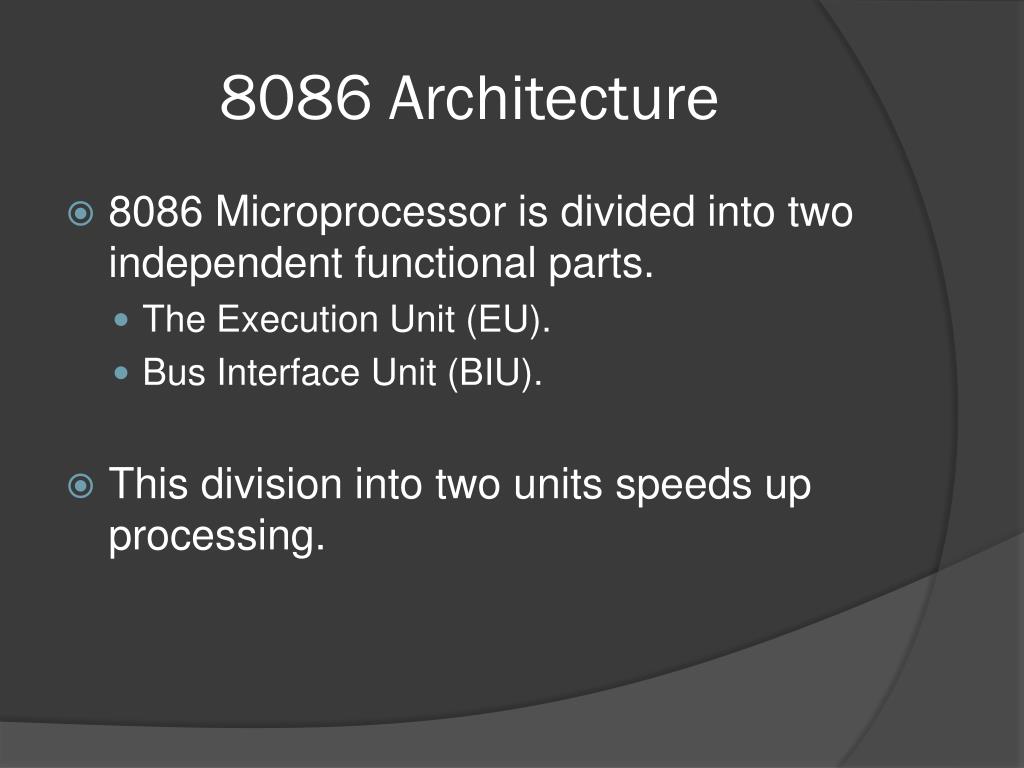 8086 Architecture

8086 Microprocessor is divided into two independent functional parts.

The Execution Unit (EU).

Bus Interface Unit (BIU).

This division into two units speeds up processing.